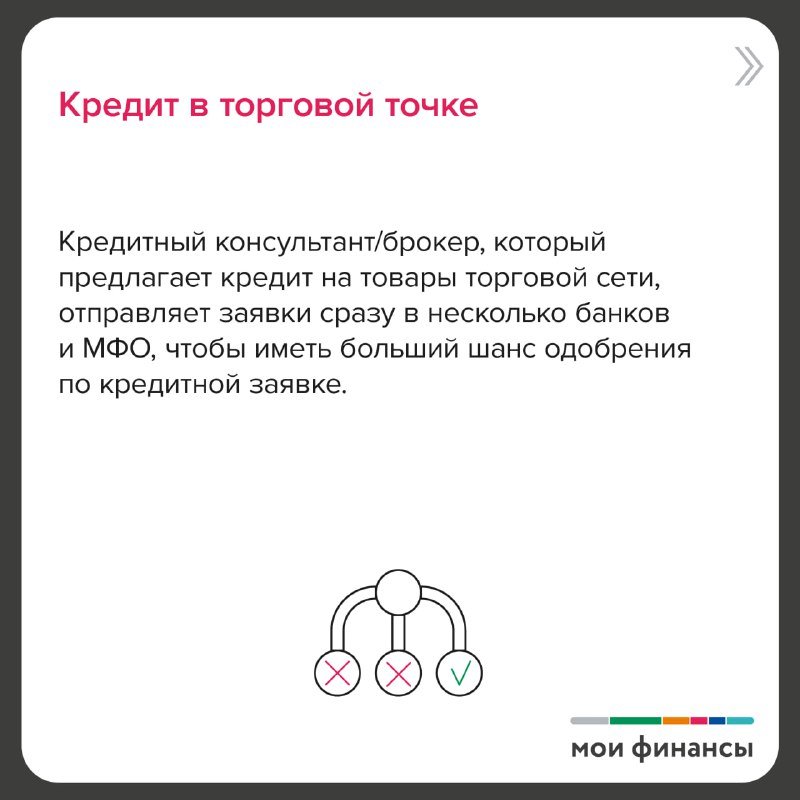 Кредит в торговой точке

Кредитный консультант/брокер, который предлагает кредит на товары торговой сети, отправляет заявки сразу в несколько банков и МФО, чтобы иметь больший шанс одобрения по кредитной заявке.

мои финансы